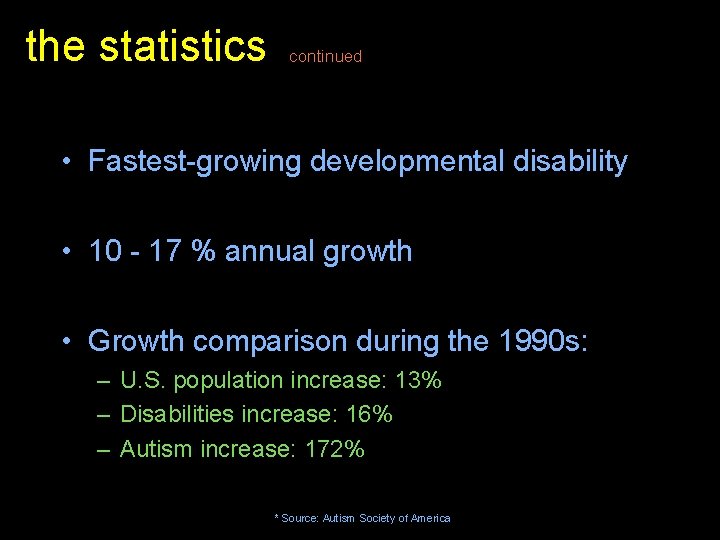 the statistics continued

• Fastest-growing developmental disability

• 10 - 17 % annual growth

• Growth comparison during the 1990s:
– U.S. population increase: 13%
– Disabilities increase: 16%
– Autism increase: 172%

* Source: Autism Society of America